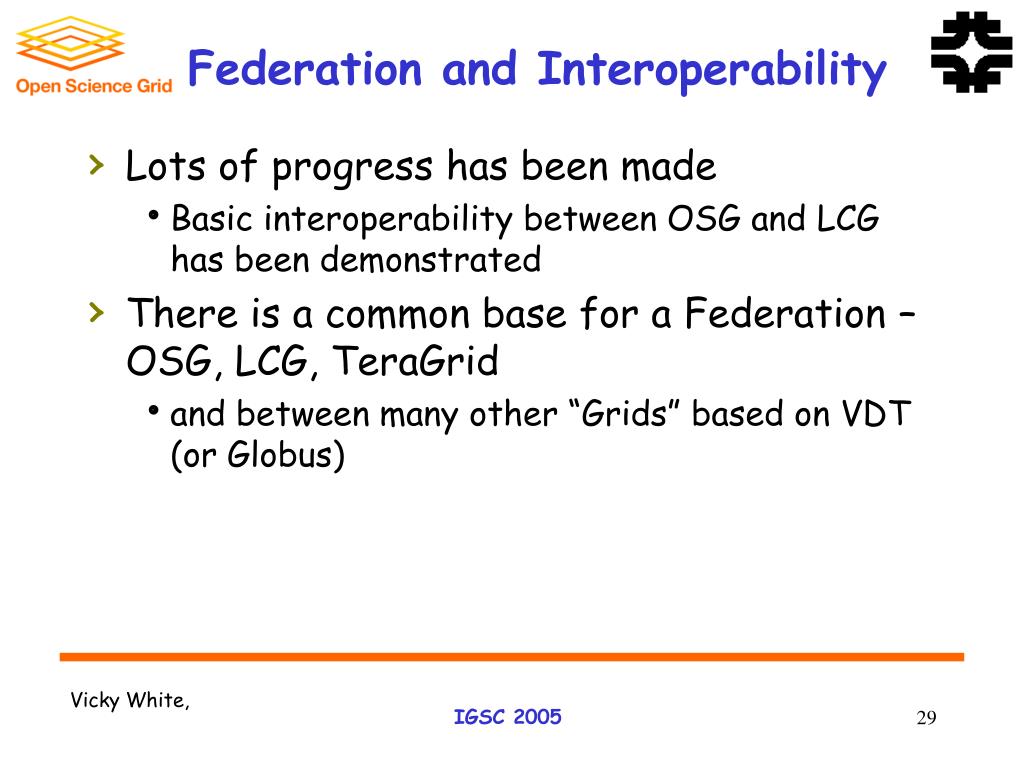 Open Science Grid

Federation and Interoperability

› Lots of progress has been made
• Basic interoperability between OSG and LCG has been demonstrated

› There is a common base for a Federation – OSG, LCG, TeraGrid
• and between many other “Grids” based on VDT (or Globus)

Vicky White,

IGSC 2005

29